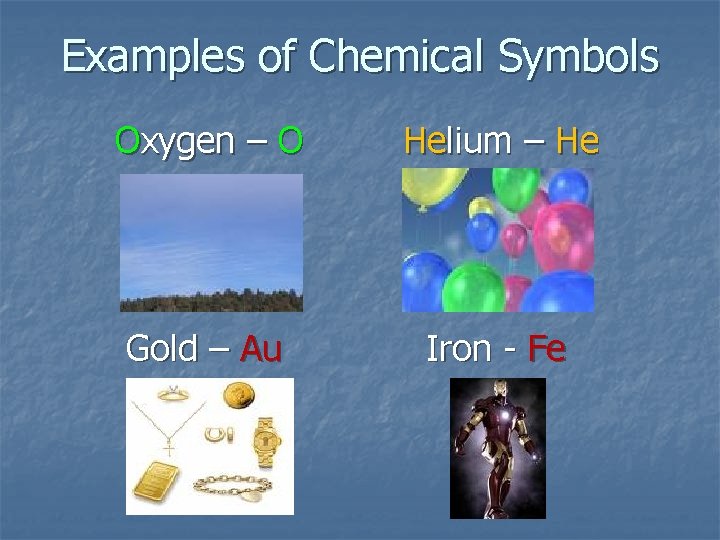 Examples of Chemical Symbols

Oxygen – O

Helium – He

Gold – Au

Iron - Fe